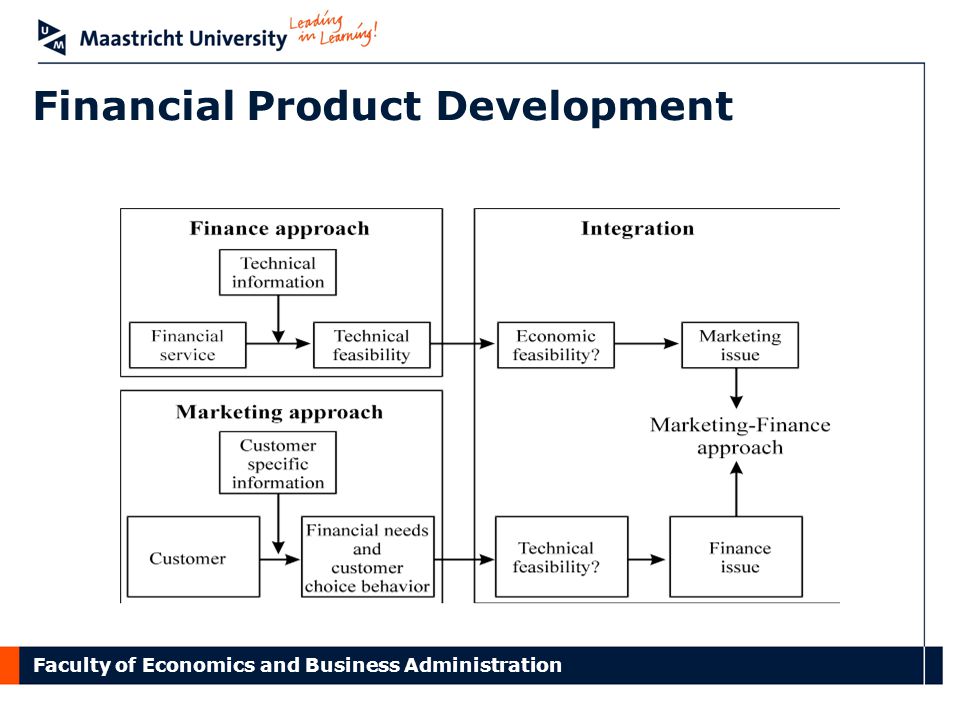 UM Maastricht University Leading in Learning!

Financial Product Development

Finance approach

Technical information

Financial service

Technical feasibility

Marketing approach

Customer specific information

Customer

Financial needs and customer choice behavior

Integration

Economic feasibility?

Marketing issue

Marketing-Finance approach

Technical feasibility?

Finance issue

Faculty of Economics and Business Administration